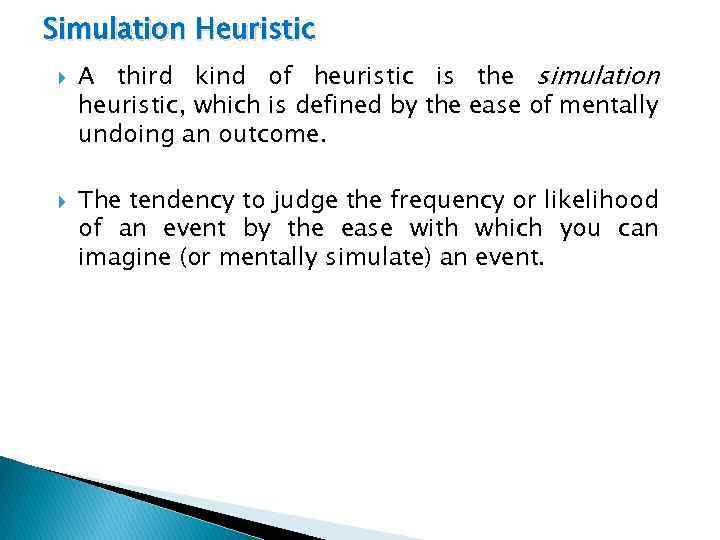 Simulation Heuristic

A third kind of heuristic is the simulation heuristic, which is defined by the ease of mentally undoing an outcome.

The tendency to judge the frequency or likelihood of an event by the ease with which you can imagine (or mentally simulate) an event.